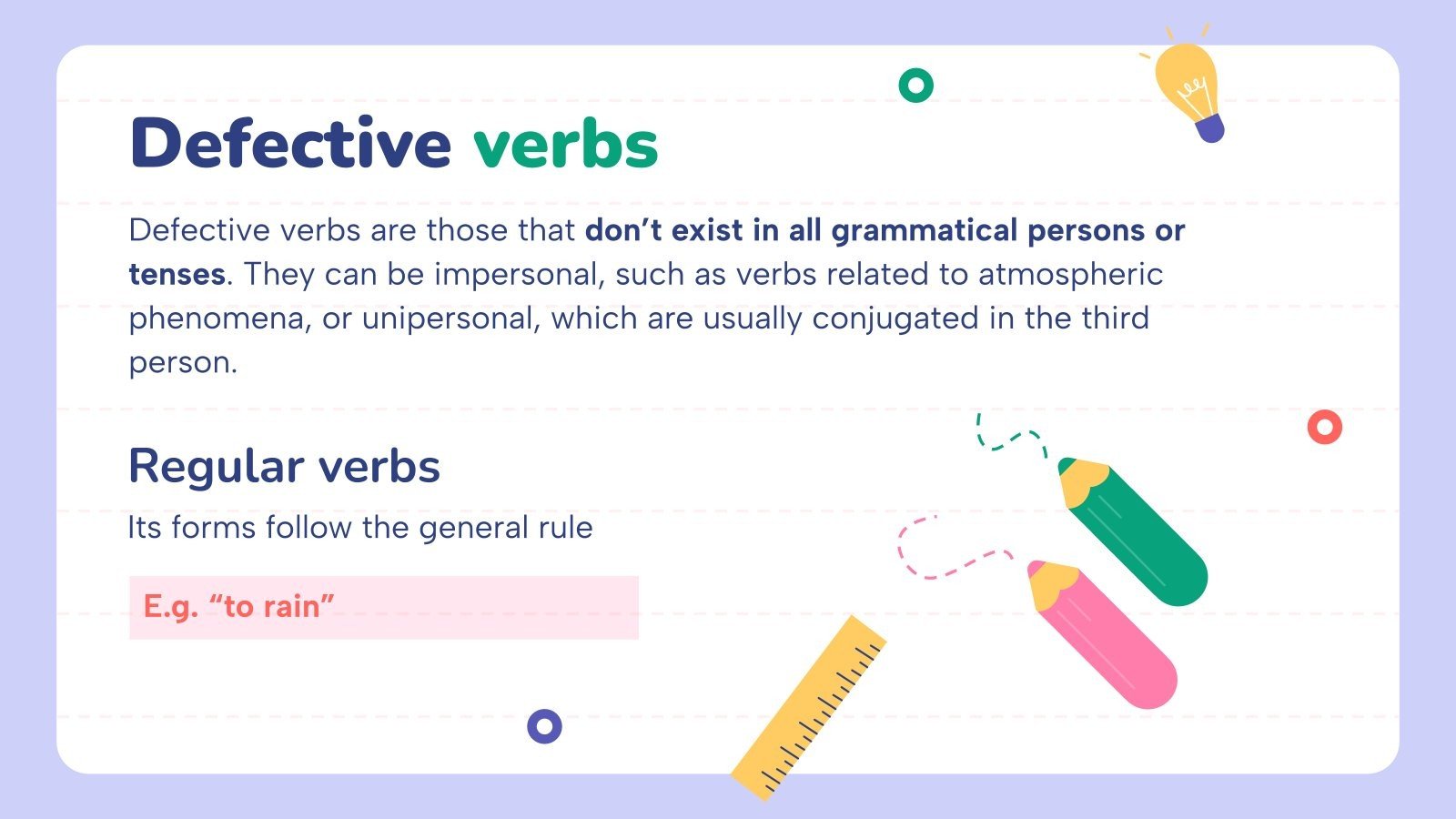 Defective verbs

Defective verbs are those that don’t exist in all grammatical persons or tenses. They can be impersonal, such as verbs related to atmospheric phenomena, or unipersonal, which are usually conjugated in the third person.

Regular verbs

Its forms follow the general rule

E.g. “to rain”